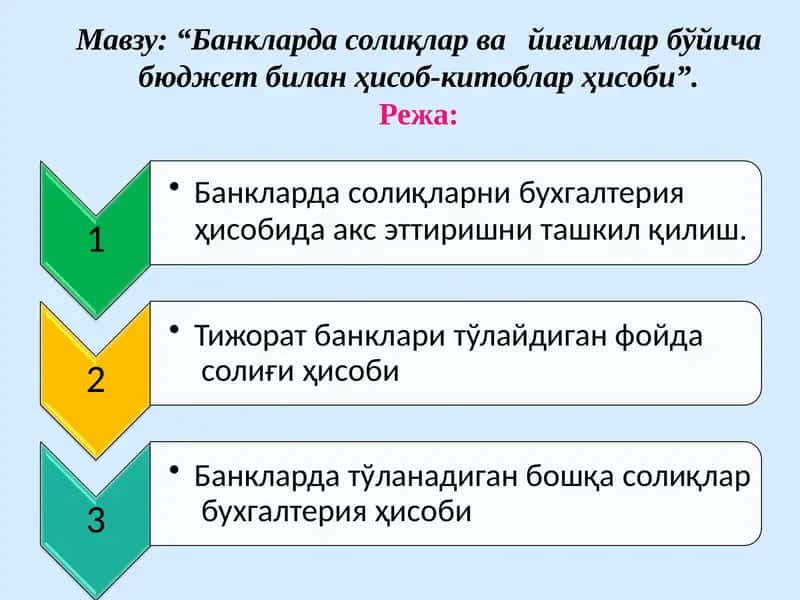 Мавзу: “Банкларда солиқлар ва йиғимлар бўйича бюджет билан ҳисоб-китоблар ҳисоби”.

Режа:

1

• Банкларда солиқларни бухгалтерия ҳисобида акс эттиришни ташкил қилиш.

2

• Тижорат банклари тўлайдиган фойда солиғи ҳисоби

3

• Банкларда тўланадиган бошқа солиқлар бухгалтерия ҳисоби